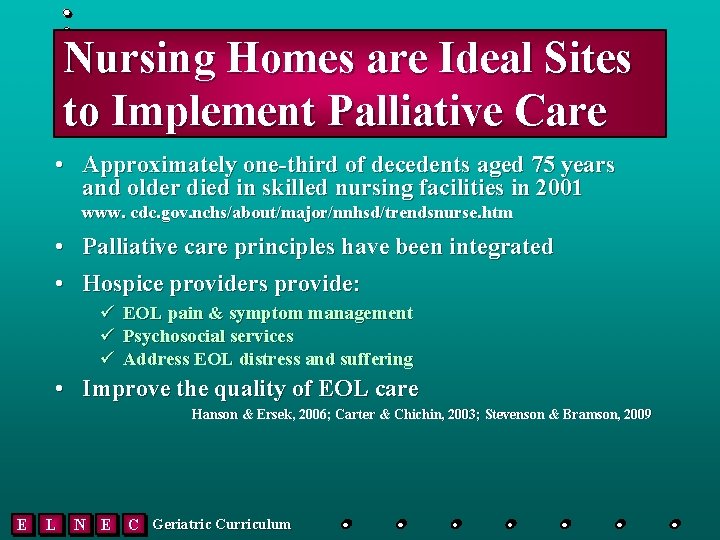 Nursing Homes are Ideal Sites to Implement Palliative Care

• Approximately one-third of decedents aged 75 years and older died in skilled nursing facilities in 2001
www. cdc.gov.nchs/about/major/nnhsd/trendsnurse.htm

• Palliative care principles have been integrated

• Hospice providers provide:
✓ EOL pain & symptom management
✓ Psychosocial services
✓ Address EOL distress and suffering

• Improve the quality of EOL care
Hanson & Ersek, 2006; Carter & Chichin, 2003; Stevenson & Bramson, 2009

E L N E C Geriatric Curriculum